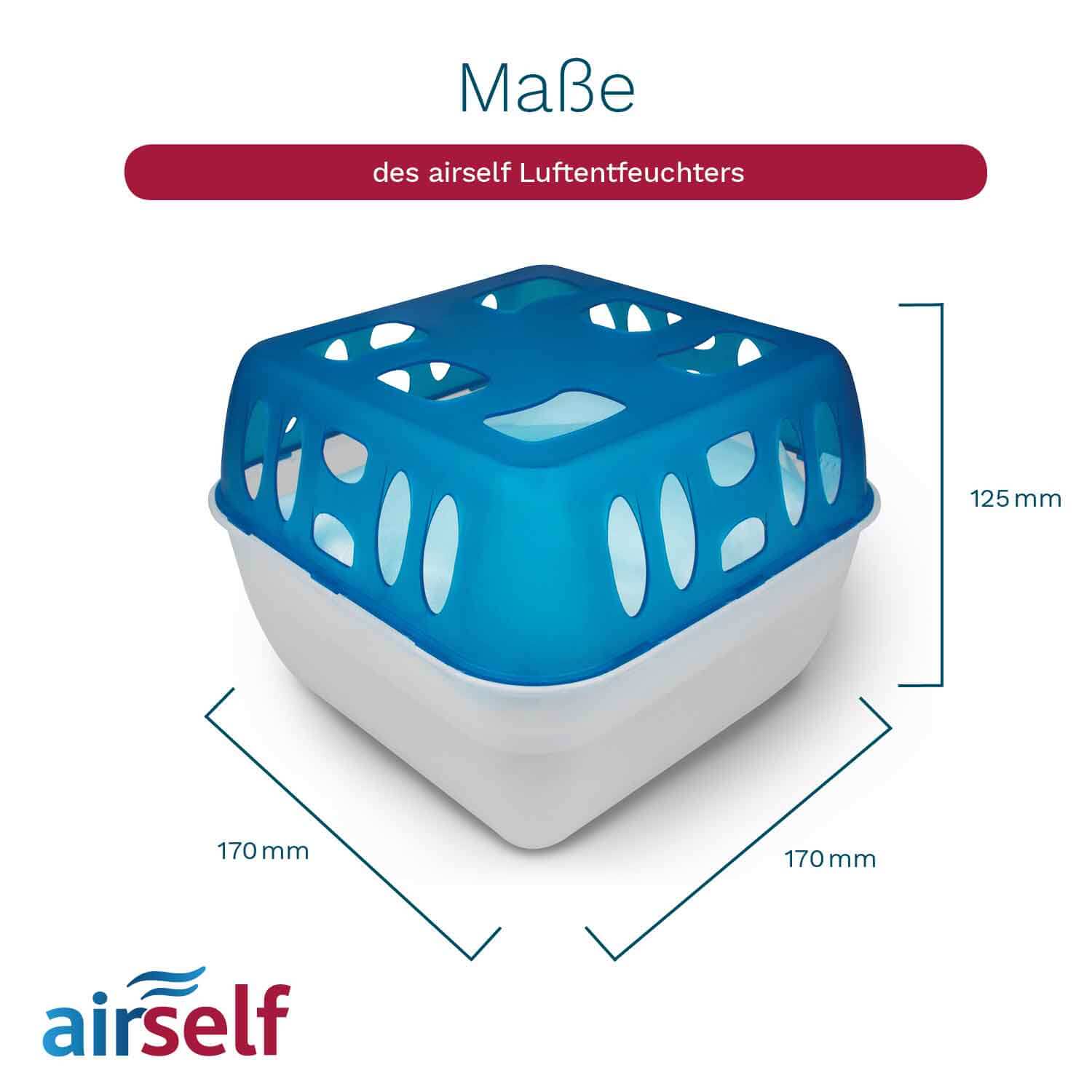 Maße

des airself Luftentfeuchters

125 mm

170 mm

170 mm

airself